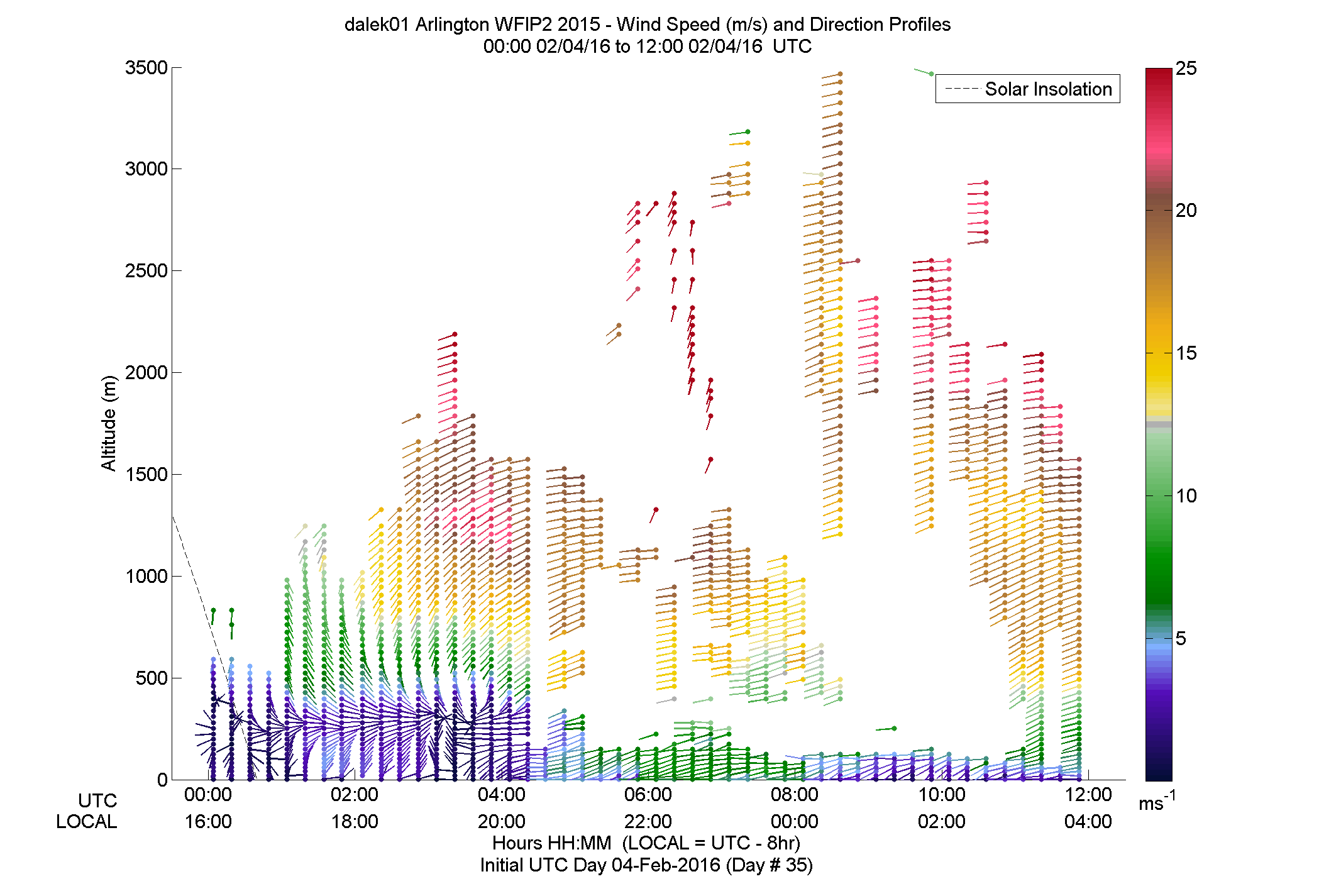 dalek01 Arlington WFIP2 2015 - Wind Speed (m/s) and Direction Profiles
00:00 02/04/16 to 12:00 02/04/16 UTC

Solar Insolation

Altitude (m)

3500
3000
2500
2000
1500
1000
500
0

25
20
15
10
5
$ms^{-1}$

UTC 00:00 02:00 04:00 06:00 08:00 10:00 12:00
LOCAL 16:00 18:00 20:00 22:00 00:00 02:00 04:00

Hours HH:MM (LOCAL = UTC - 8hr)
Initial UTC Day 04-Feb-2016 (Day # 35)